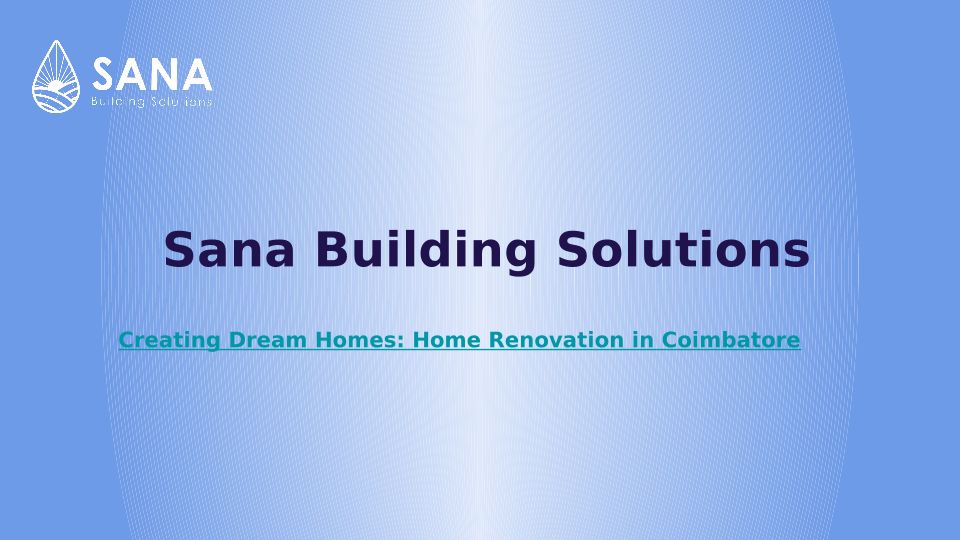 SANA
Building Solutions

Sana Building Solutions

Creating Dream Homes: Home Renovation in Coimbatore